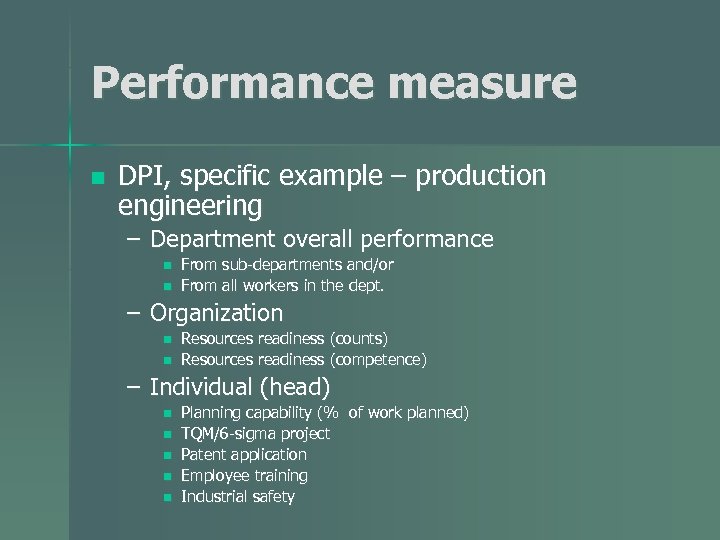 Performance measure

DPI, specific example – production engineering

– Department overall performance

From sub-departments and/or

From all workers in the dept.

– Organization

Resources readiness (counts)

Resources readiness (competence)

– Individual (head)

Planning capability (% of work planned)

TQM/6-sigma project

Patent application

Employee training

Industrial safety